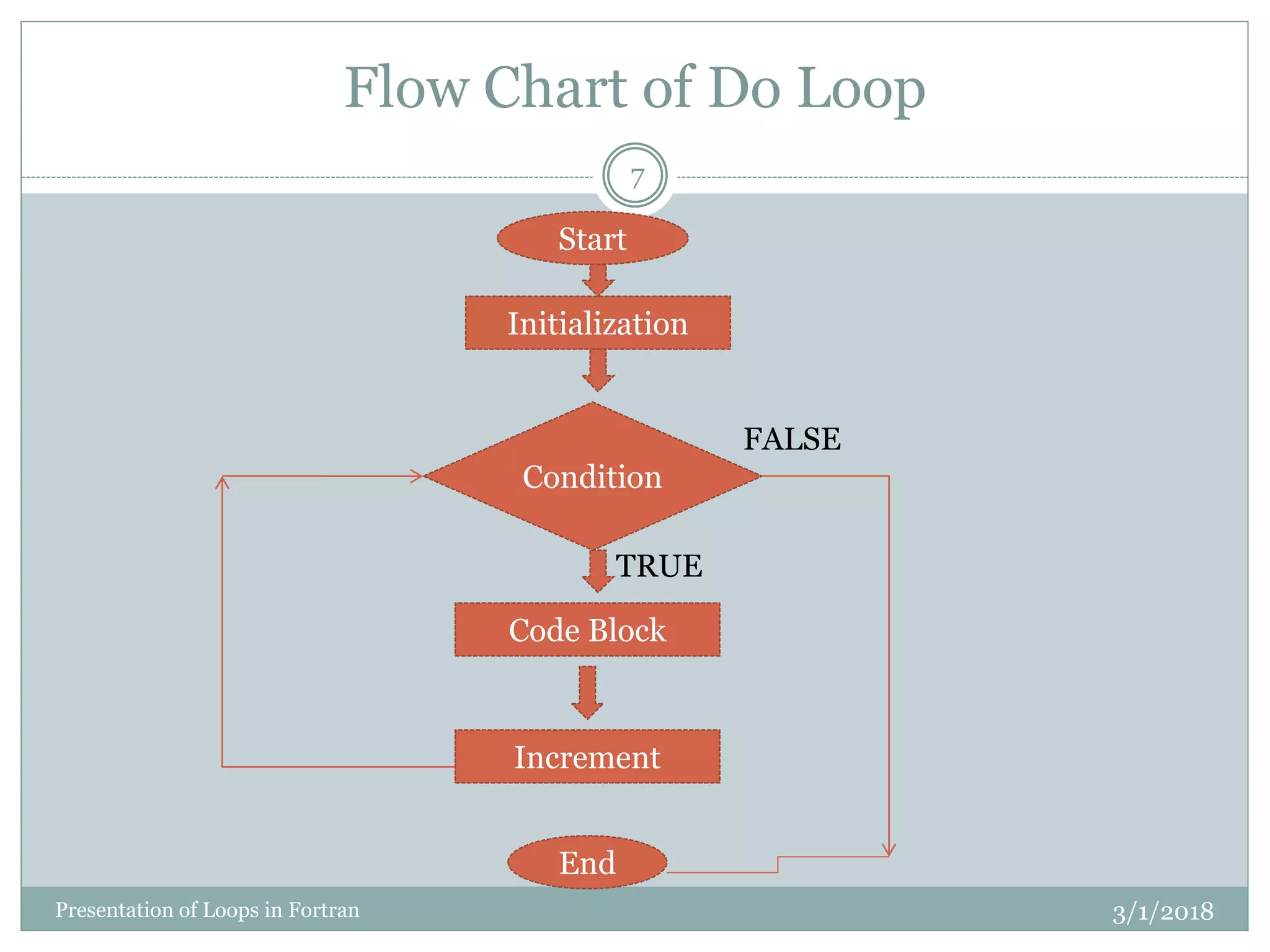 Flow Chart of Do Loop

7

Start

Initialization

Condition

FALSE

TRUE

Code Block

Increment

End

Presentation of Loops in Fortran

3/1/2018